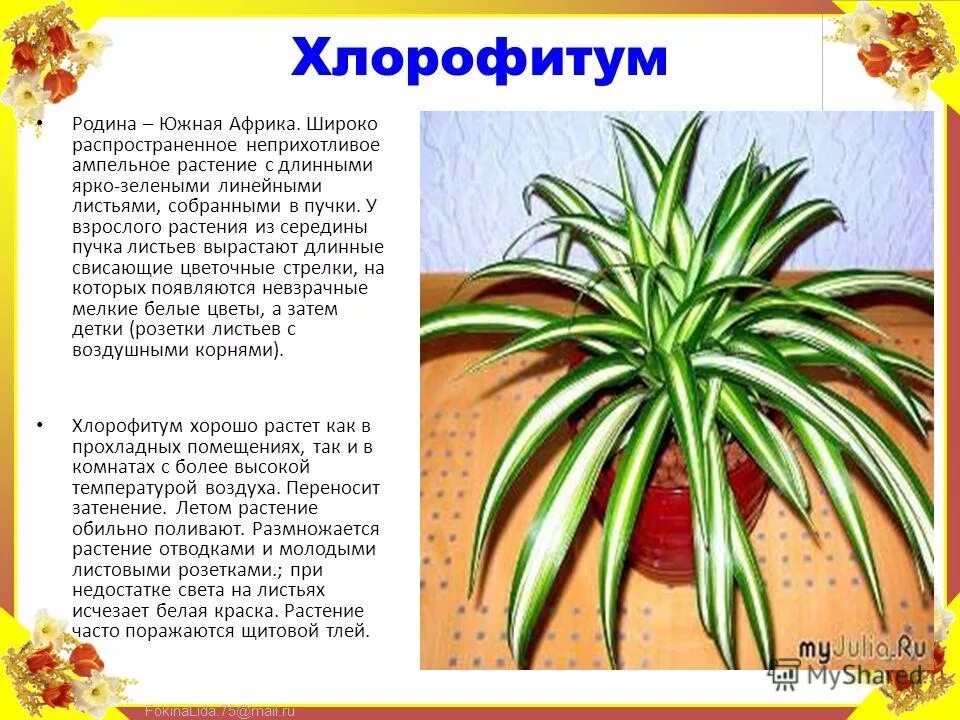 Хлорофитум

• Родина – Южная Африка. Широко распространенное неприхотливое ампельное растение с длинными ярко-зелеными линейными листьями, собранными в пучки. У взрослого растения из середины пучка листьев вырастают длинные свисающие цветочные стрелки, на которых появляются невзрачные мелкие белые цветы, а затем детки (розетки листьев с воздушными корнями).

• Хлорофитум хорошо растет как в прохладных помещениях, так и в комнатах с более высокой температурой воздуха. Переносит затенение. Летом растение обильно поливают. Размножается растение отводками и молодыми листовыми розетками.; при недостатке света на листьях исчезает белая краска. Растение часто поражаются щитовой тлей.

myJulia.Ru

MyShared

FokinaLida.75@mail.ru